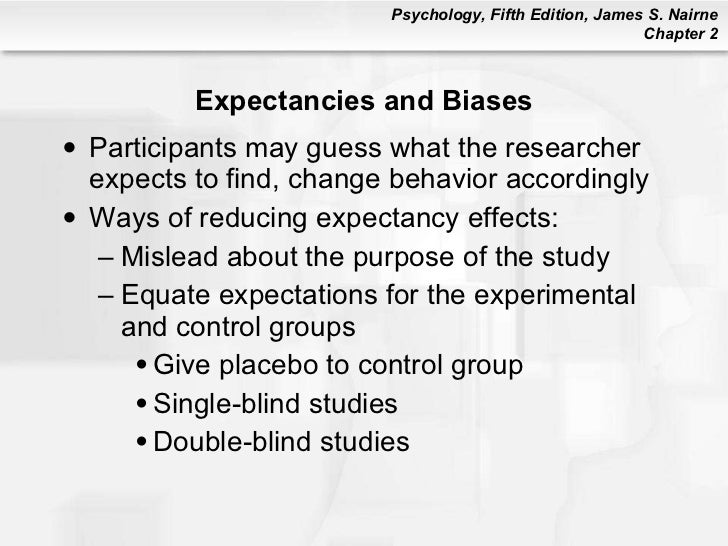 Psychology, Fifth Edition, James S. Nairne
Chapter 2

Expectancies and Biases

• Participants may guess what the researcher expects to find, change behavior accordingly
• Ways of reducing expectancy effects:
– Mislead about the purpose of the study
– Equate expectations for the experimental and control groups
• Give placebo to control group
• Single-blind studies
• Double-blind studies